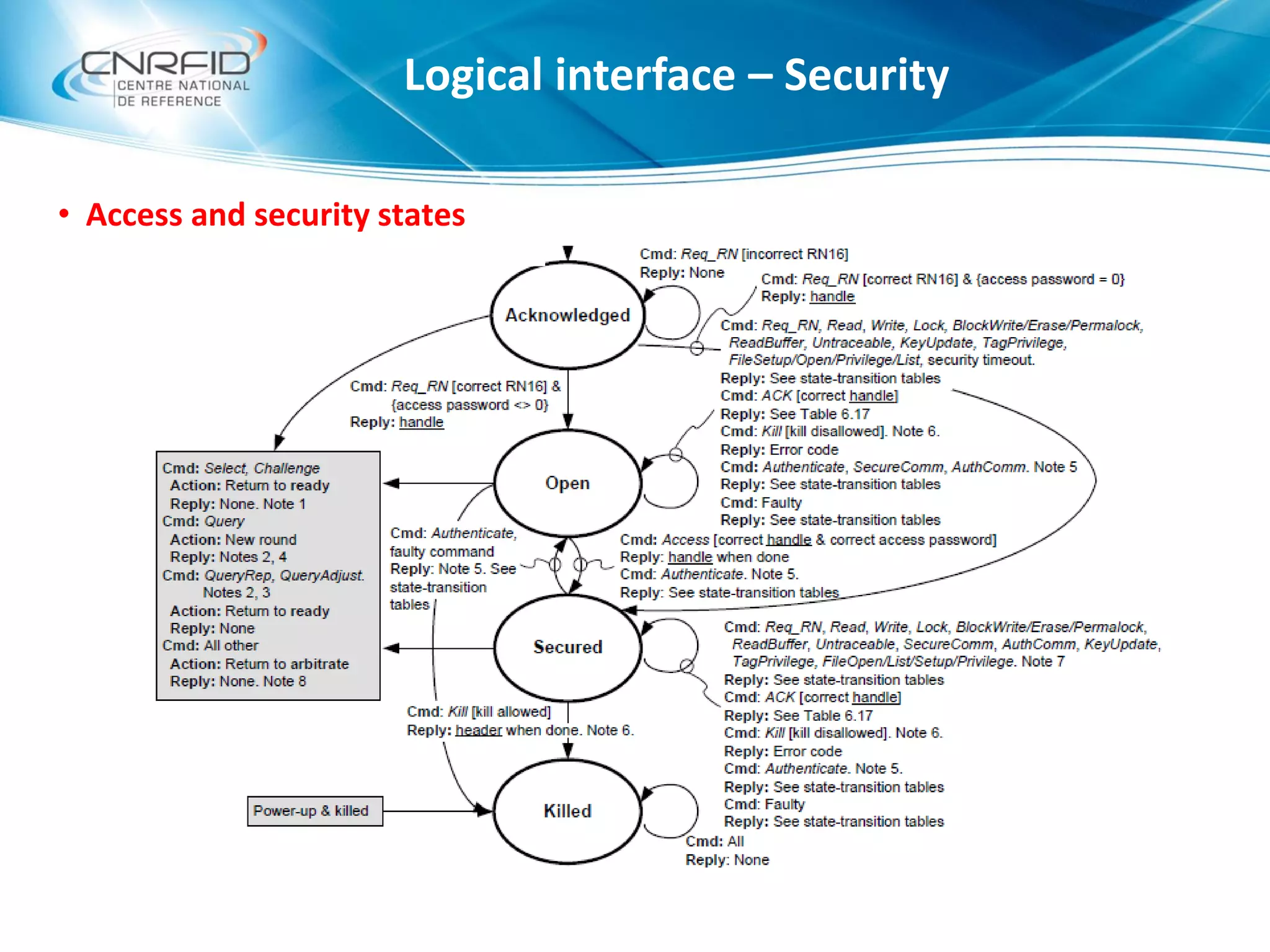 CNRFID
CENTRE NATIONAL DE REFERENCE

Logical interface – Security

• Access and security states

Cmd: Req_RN [incorrect RN16]
Reply: None

Cmd: Req_RN [correct RN16] & {access password = 0}
Reply: handle

Acknowledged

Cmd: Req_RN, Read, Write, Lock, BlockWrite/Erase/Permalock, ReadBuffer, Untraceable, KeyUpdate, TagPrivilege, FileSetup/Open/Privilege/List, security timeout.
Reply: See state-transition tables
Cmd: ACK [correct handle]
Reply: See Table 6.17
Cmd: Kill [kill disallowed]. Note 6.
Reply: Error code
Cmd: Authenticate, SecureComm, AuthComm. Note 5
Reply: See state-transition tables
Cmd: Faulty
Reply: See state-transition tables

Cmd: Req_RN [correct RN16] & {access password <> 0}
Reply: handle

Open

Cmd: Select, Challenge
Action: Return to ready
Reply: None. Note 1
Cmd: Query
Action: New round
Reply: Notes 2, 4
Cmd: QueryRep, QueryAdjust. Notes 2, 3
Action: Return to ready
Reply: None
Cmd: All other
Action: Return to arbitrate
Reply: None. Note 8

Cmd: Authenticate, faulty command
Reply: Note 5. See state-transition tables

Cmd: Access [correct handle & correct access password]
Reply: handle when done
Cmd: Authenticate. Note 5.
Reply: See state-transition tables

Secured

Cmd: Req_RN, Read, Write, Lock, BlockWrite/Erase/Permalock, ReadBuffer, Untraceable, SecureComm, AuthComm, KeyUpdate, TagPrivilege, FileOpen/List/Setup/Privilege. Note 7
Reply: See state-transition tables
Cmd: ACK [correct handle]
Reply: See Table 6.17
Cmd: Kill [kill disallowed]. Note 6.
Reply: Error code
Cmd: Authenticate. Note 5.
Reply: See state-transition tables
Cmd: Faulty
Reply: See state-transition tables

Cmd: Kill [kill allowed]
Reply: header when done. Note 6.

Power-up & killed

Killed

Cmd: All
Reply: None